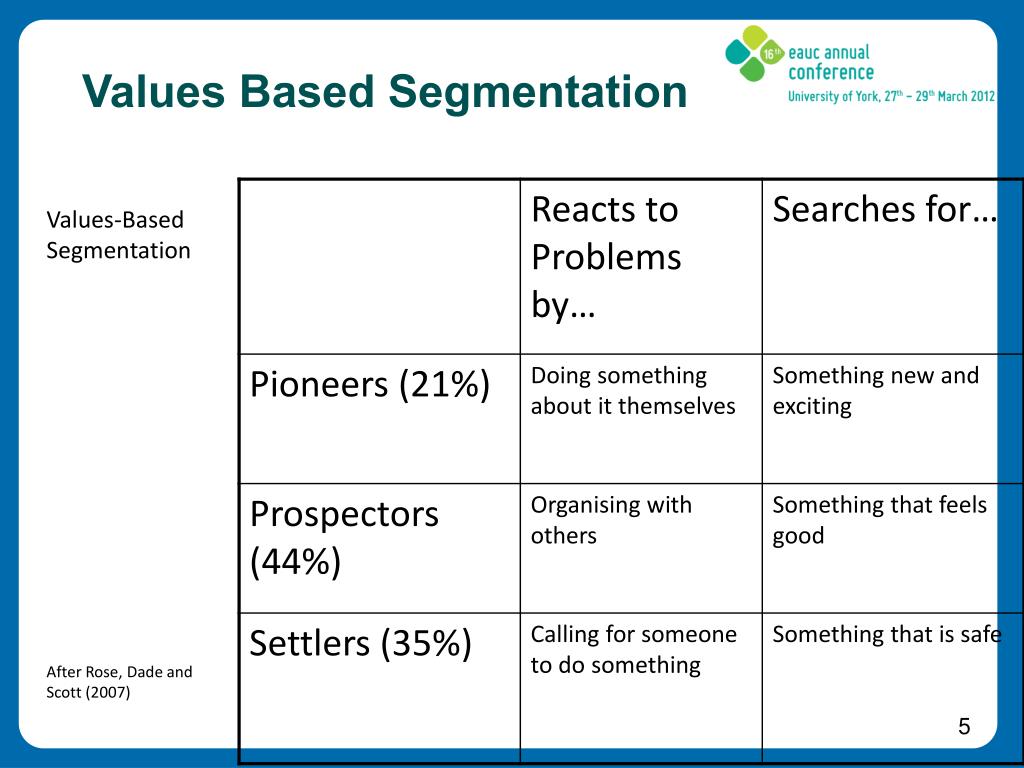 Values Based Segmentation

16th eauc annual conference
University of York, 27th – 29th March 2012

Values-Based Segmentation

| | Reacts to Problems by… | Searches for… |
|---|---|---|
| Pioneers (21%) | Doing something about it themselves | Something new and exciting |
| Prospectors (44%) | Organising with others | Something that feels good |
| Settlers (35%) | Calling for someone to do something | Something that is safe |

After Rose, Dade and Scott (2007)

5